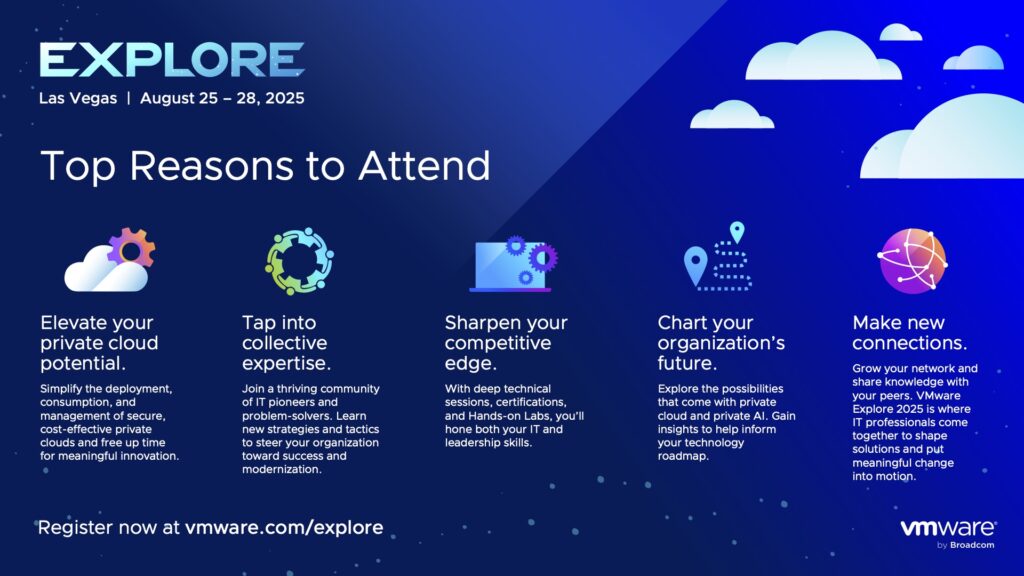 EXPLORE
Las Vegas | August 25 – 28, 2025

Top Reasons to Attend

Elevate your private cloud potential.
Simplify the deployment, consumption, and management of secure, cost-effective private clouds and free up time for meaningful innovation.

Tap into collective expertise.
Join a thriving community of IT pioneers and problem-solvers. Learn new strategies and tactics to steer your organization toward success and modernization.

Sharpen your competitive edge.
With deep technical sessions, certifications, and Hands-on Labs, you'll hone both your IT and leadership skills.

Chart your organization's future.
Explore the possibilities that come with private cloud and private AI. Gain insights to help inform your technology roadmap.

Make new connections.
Grow your network and share knowledge with your peers. VMware Explore 2025 is where IT professionals come together to shape solutions and put meaningful change into motion.

Register now at vmware.com/explore

vmware by Broadcom